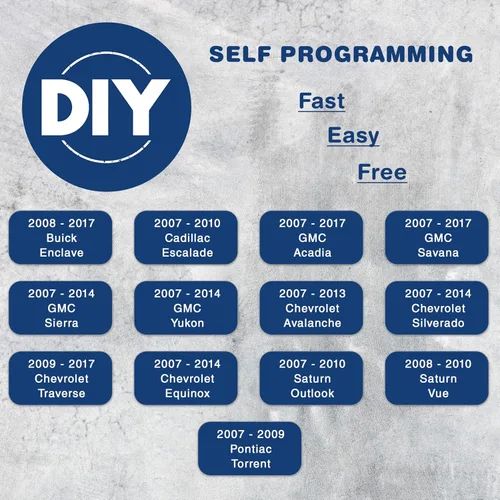 DIY

SELF PROGRAMMING

Fast

Easy

Free

2008 - 2017
Buick
Enclave

2007 - 2010
Cadillac
Escalade

2007 - 2017
GMC
Acadia

2007 - 2017
GMC
Savana

2007 - 2014
GMC
Sierra

2007 - 2014
GMC
Yukon

2007 - 2013
Chevrolet
Avalanche

2007 - 2014
Chevrolet
Silverado

2009 - 2017
Chevrolet
Traverse

2007 - 2014
Chevrolet
Equinox

2007 - 2010
Saturn
Outlook

2008 - 2010
Saturn
Vue

2007 - 2009
Pontiac
Torrent